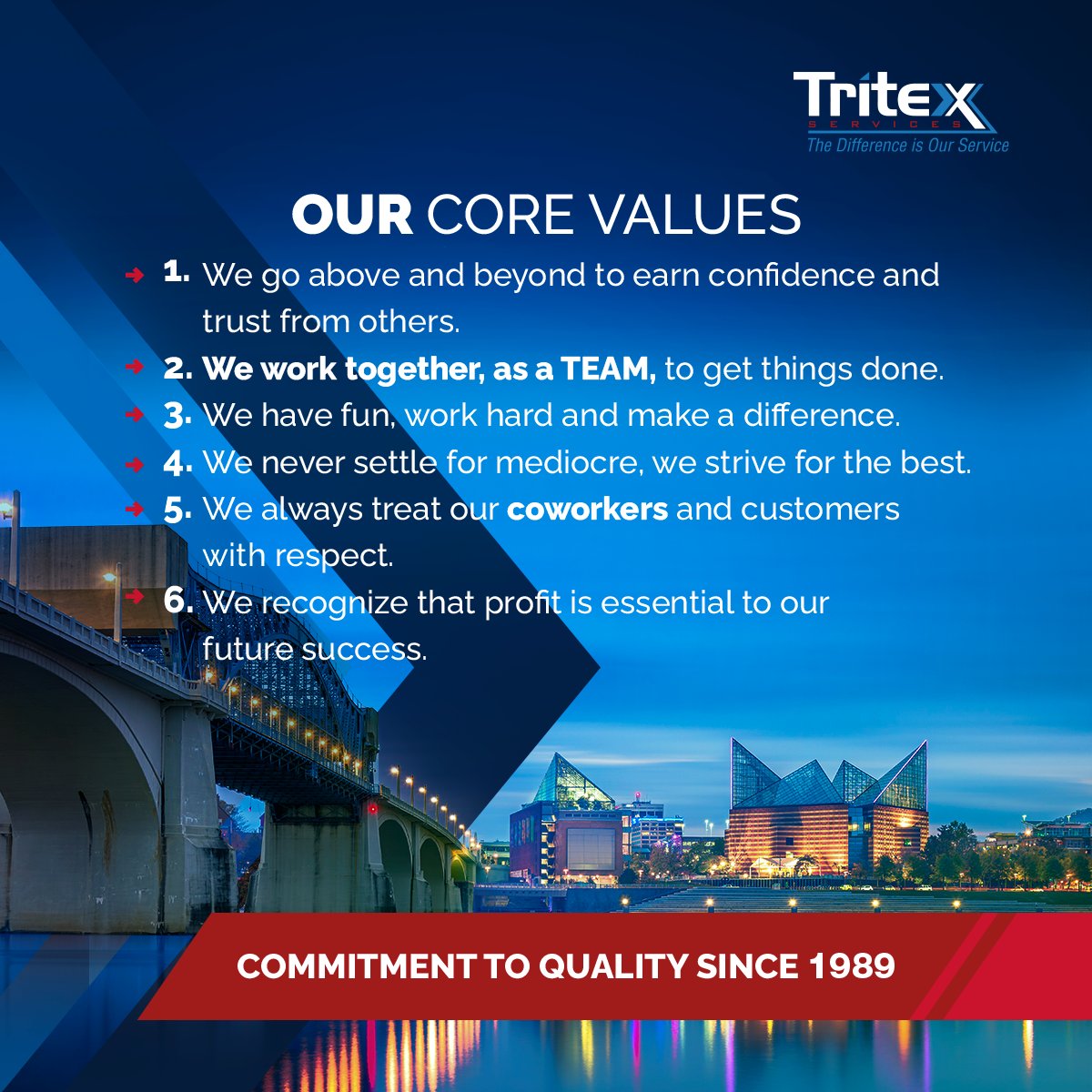 Tritex
SERVICES
The Difference is Our Service

OUR CORE VALUES

1. We go above and beyond to earn confidence and trust from others.
2. We work together, as a TEAM, to get things done.
3. We have fun, work hard and make a difference.
4. We never settle for mediocre, we strive for the best.
5. We always treat our coworkers and customers with respect.
6. We recognize that profit is essential to our future success.

COMMITMENT TO QUALITY SINCE 1989